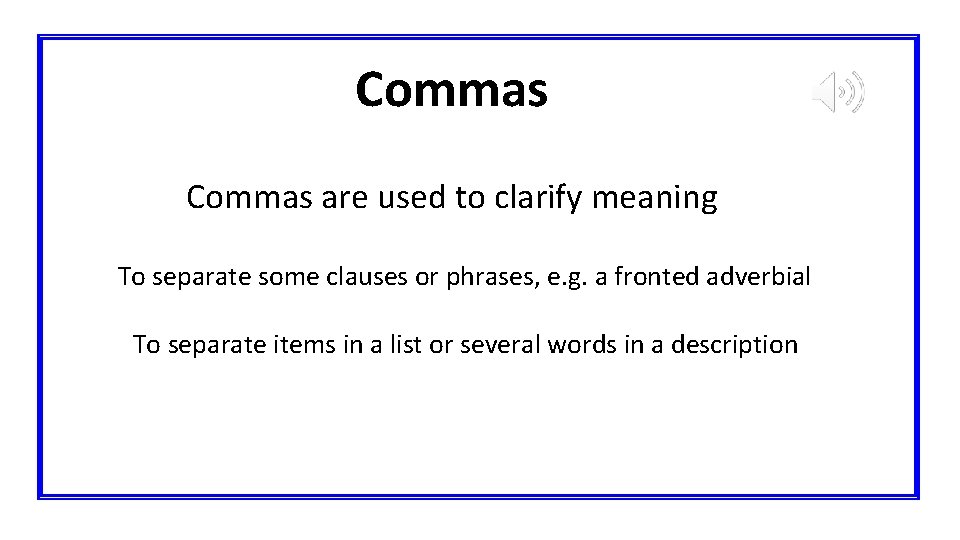 Commas

Commas are used to clarify meaning

To separate some clauses or phrases, e.g. a fronted adverbial

To separate items in a list or several words in a description